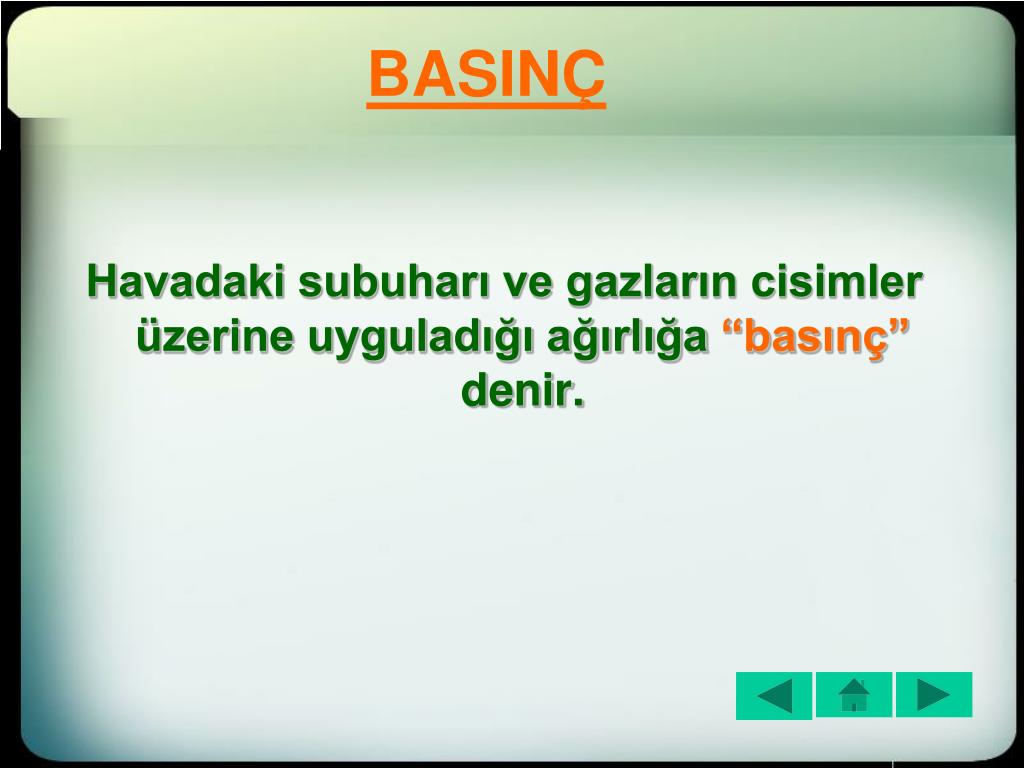 BASINÇ

Havadaki subuharı ve gazların cisimler üzerine uyguladığı ağırlığa “basınç” denir.